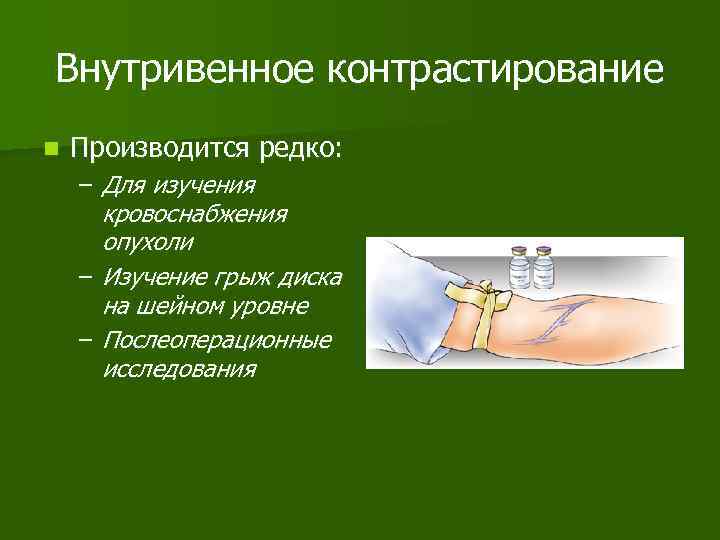 Внутривенное контрастирование

Производится редко:

– Для изучения кровоснабжения опухоли

– Изучение грыж диска на шейном уровне

– Послеоперационные исследования